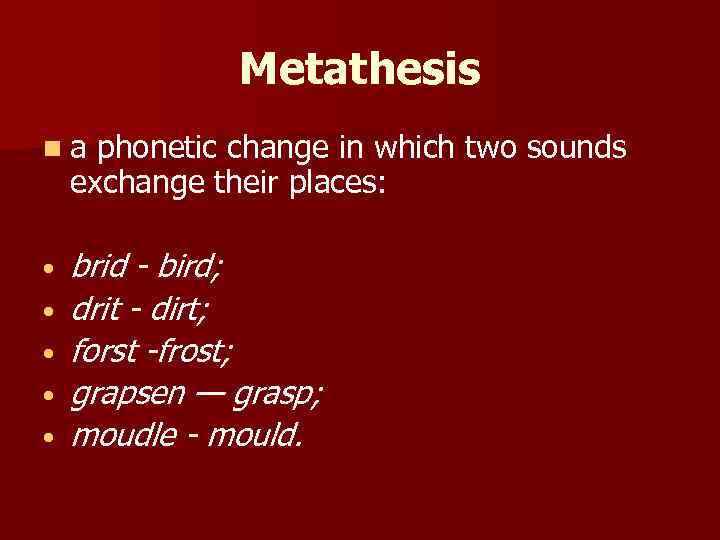 Metathesis

a phonetic change in which two sounds exchange their places:

brid - bird;
drit - dirt;
forst -frost;
grapsen — grasp;
moudle - mould.